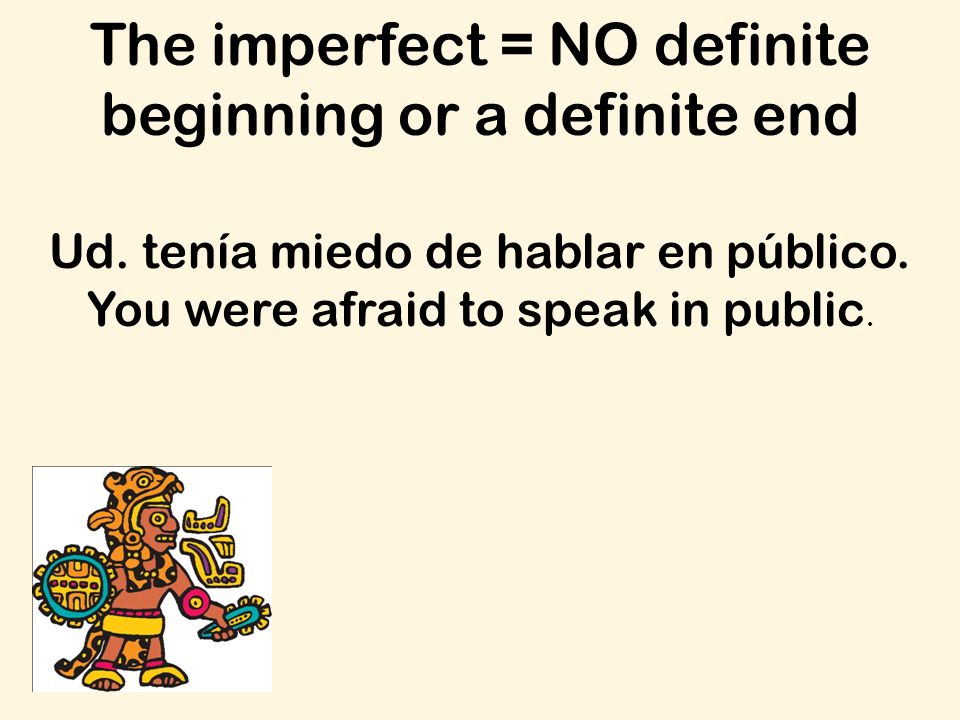 The imperfect = NO definite beginning or a definite end

Ud. tenía miedo de hablar en público.
You were afraid to speak in public.